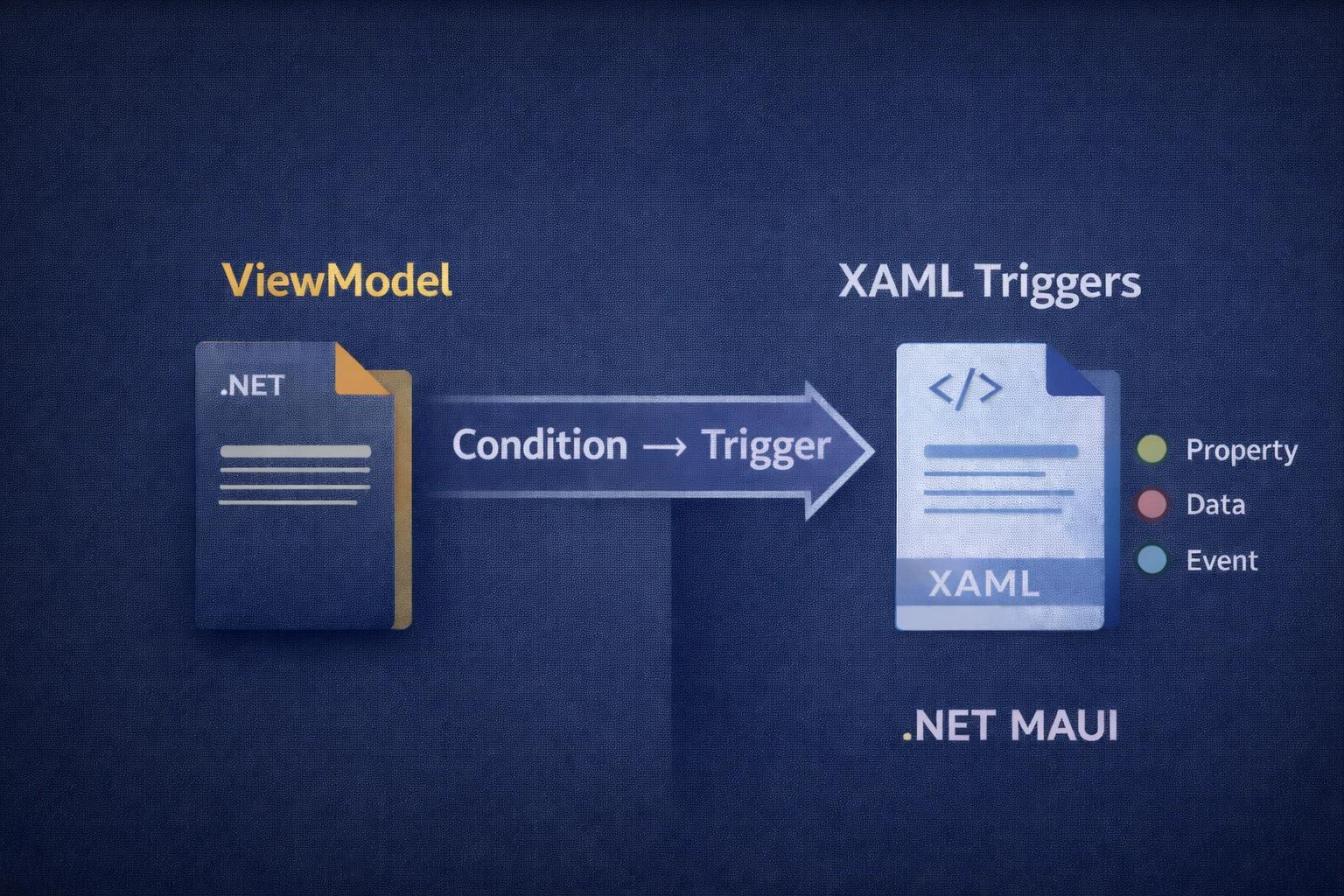 ViewModel

.NET

Condition → Trigger

XAML Triggers

</>

XAML

Property
Data
Event

.NET MAUI